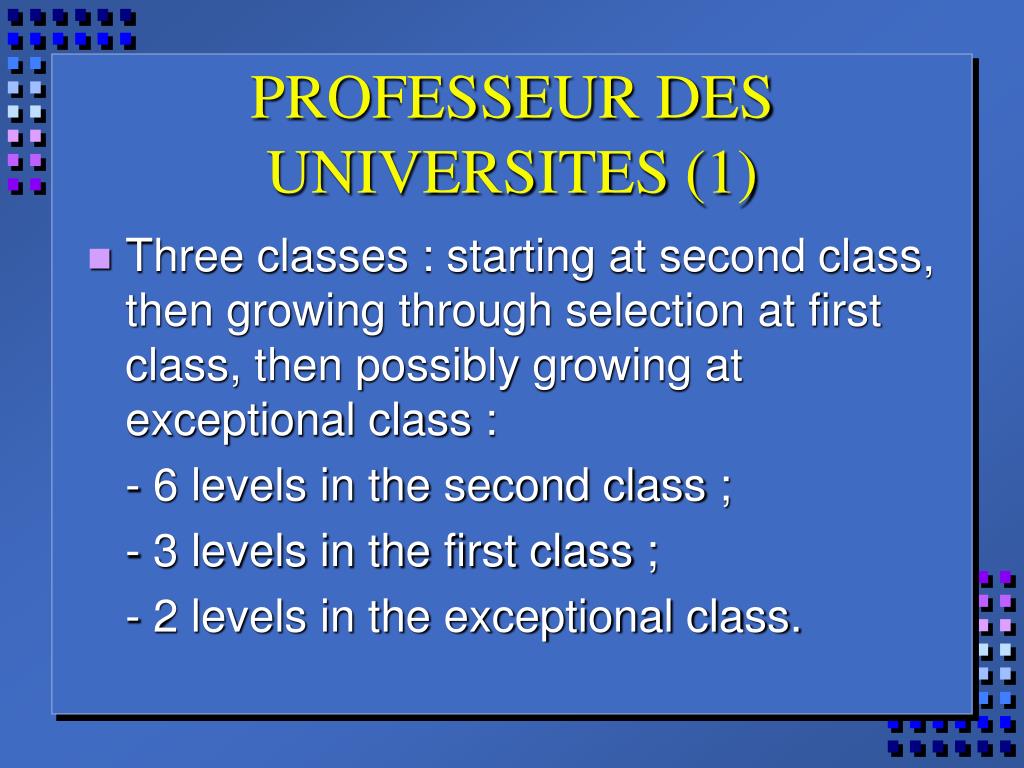 PROFESSEUR DES UNIVERSITES (1)

Three classes : starting at second class, then growing through selection at first class, then possibly growing at exceptional class :

- 6 levels in the second class ;

- 3 levels in the first class ;

- 2 levels in the exceptional class.